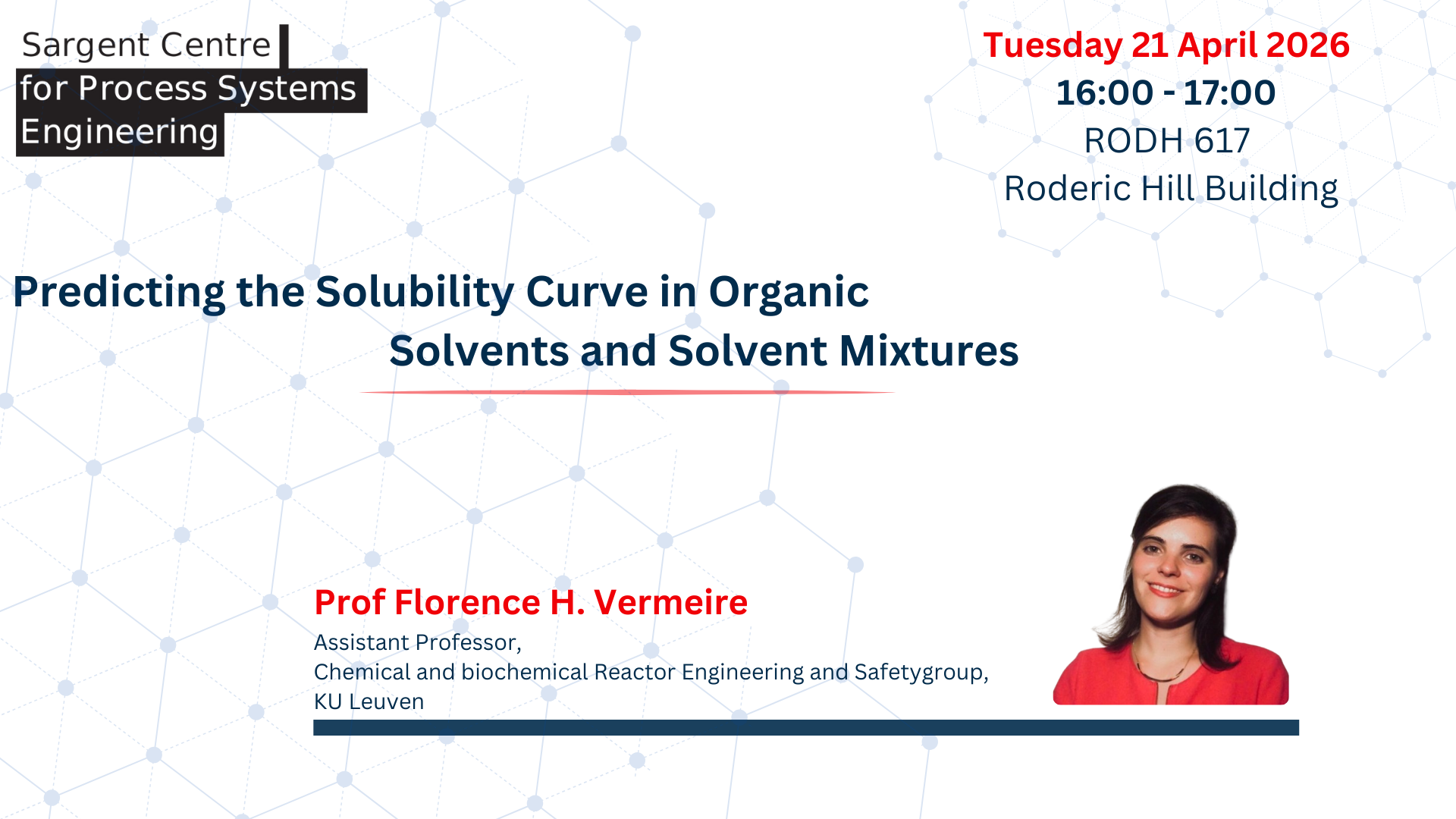 Sargent Centre
for Process Systems
Engineering

Tuesday 21 April 2026
16:00 - 17:00
RODH 617
Roderic Hill Building

Predicting the Solubility Curve in Organic Solvents and Solvent Mixtures

Prof Florence H. Vermeire
Assistant Professor,
Chemical and biochemical Reactor Engineering and Safetygroup,
KU Leuven